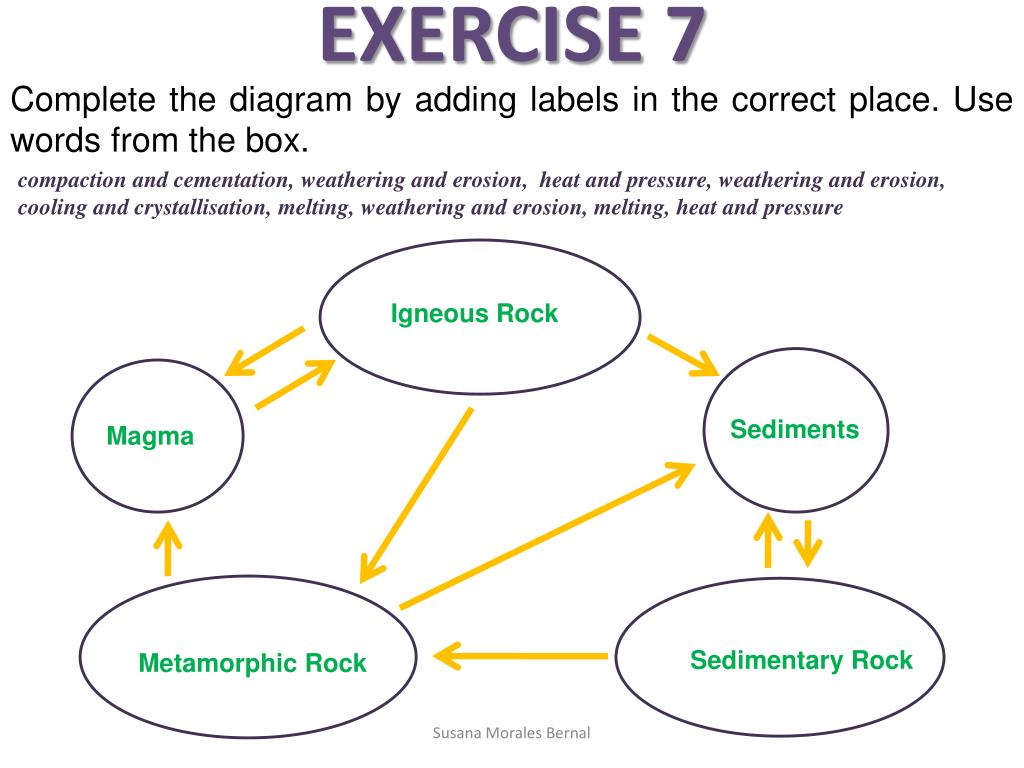 EXERCISE 7

Complete the diagram by adding labels in the correct place. Use words from the box.

compaction and cementation, weathering and erosion, heat and pressure, weathering and erosion, cooling and crystallisation, melting, weathering and erosion, melting, heat and pressure

Igneous Rock

Magma

Sediments

Metamorphic Rock

Sedimentary Rock

Susana Morales Bernal